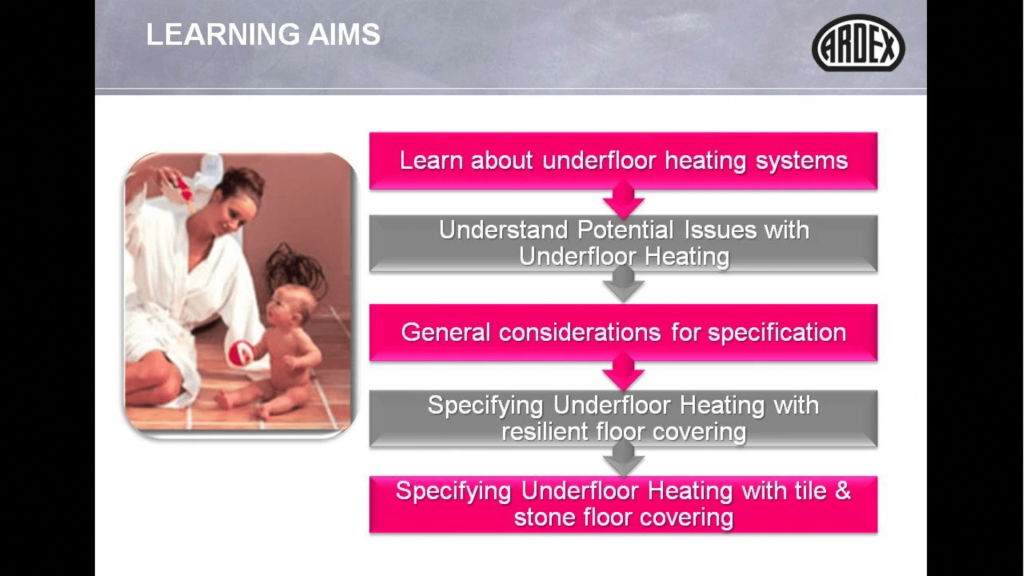 LEARNING AIMS

ARDEX

Learn about underfloor heating systems

Understand Potential Issues with Underfloor Heating

General considerations for specification

Specifying Underfloor Heating with resilient floor covering

Specifying Underfloor Heating with tile & stone floor covering